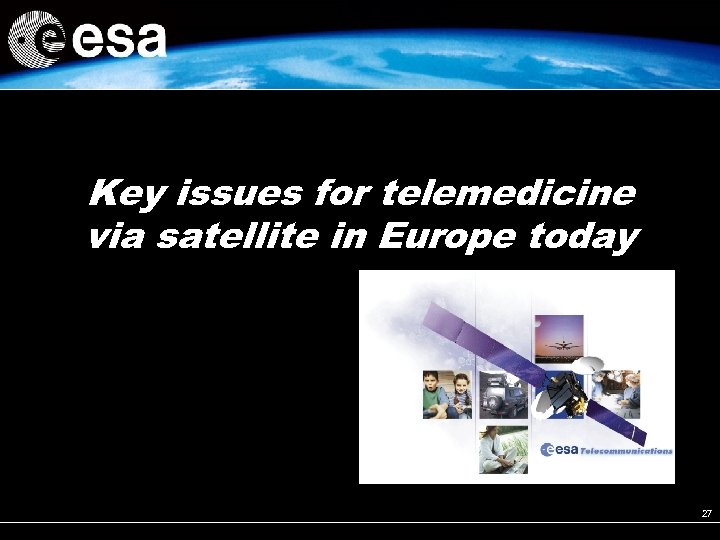 esa

Key issues for telemedicine via satellite in Europe today

esa Telecommunications

27